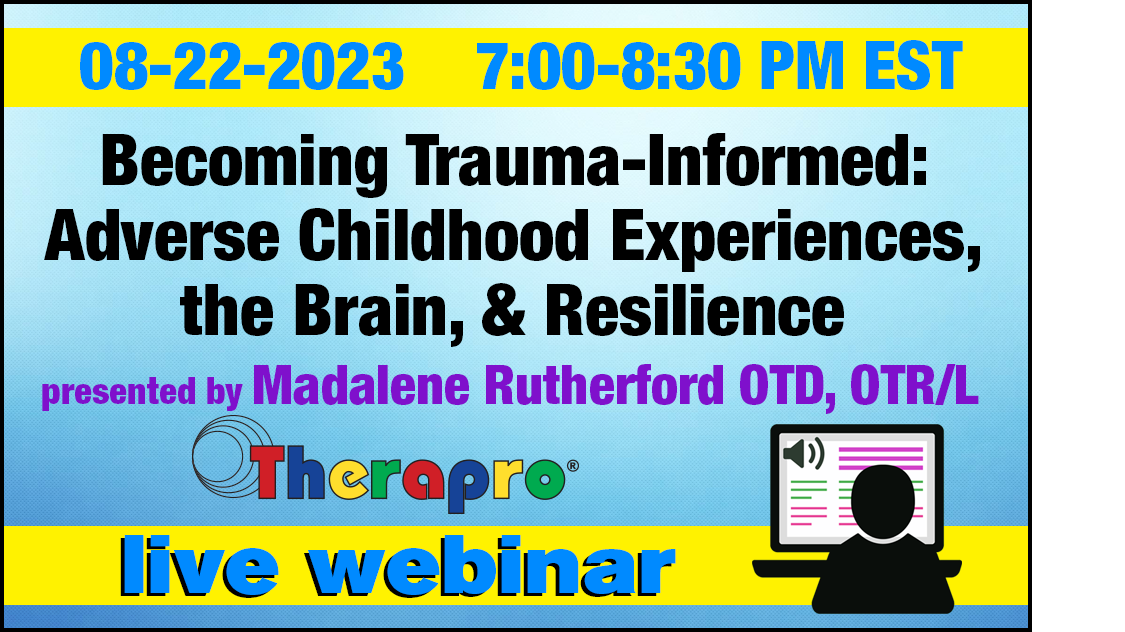 08-22-2023 7:00-8:30 PM EST

Becoming Trauma-Informed: Adverse Childhood Experiences, the Brain, & Resilience

presented by Madalene Rutherford OTD, OTR/L

Therapro®

live webinar